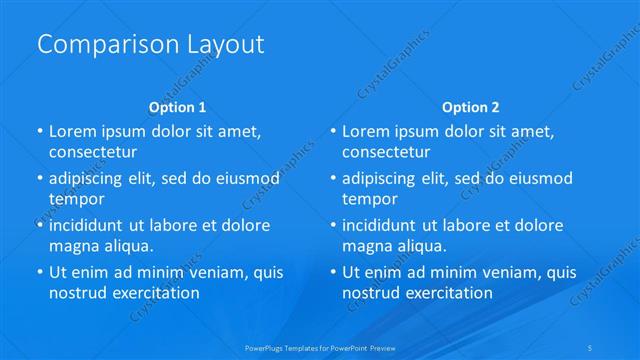 Comparison Layout

Option 1

• Lorem ipsum dolor sit amet, consectetur
• adipiscing elit, sed do eiusmod tempor
• incididunt ut labore et dolore magna aliqua.
• Ut enim ad minim veniam, quis nostrud exercitation

Option 2

• Lorem ipsum dolor sit amet, consectetur
• adipiscing elit, sed do eiusmod tempor
• incididunt ut labore et dolore magna aliqua.
• Ut enim ad minim veniam, quis nostrud exercitation

CrystalGraphics

PowerPlugs Templates for PowerPoint Preview

5